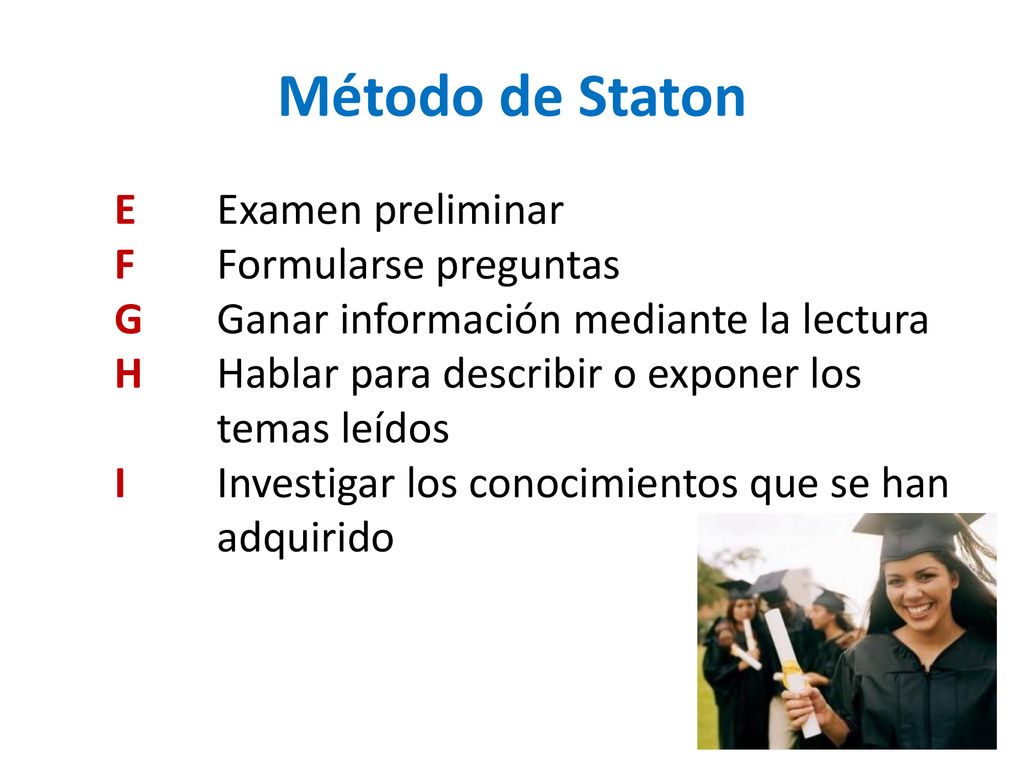 Método de Staton

E Examen preliminar
F Formularse preguntas
G Ganar información mediante la lectura
H Hablar para describir o exponer los temas leídos
I Investigar los conocimientos que se han adquirido